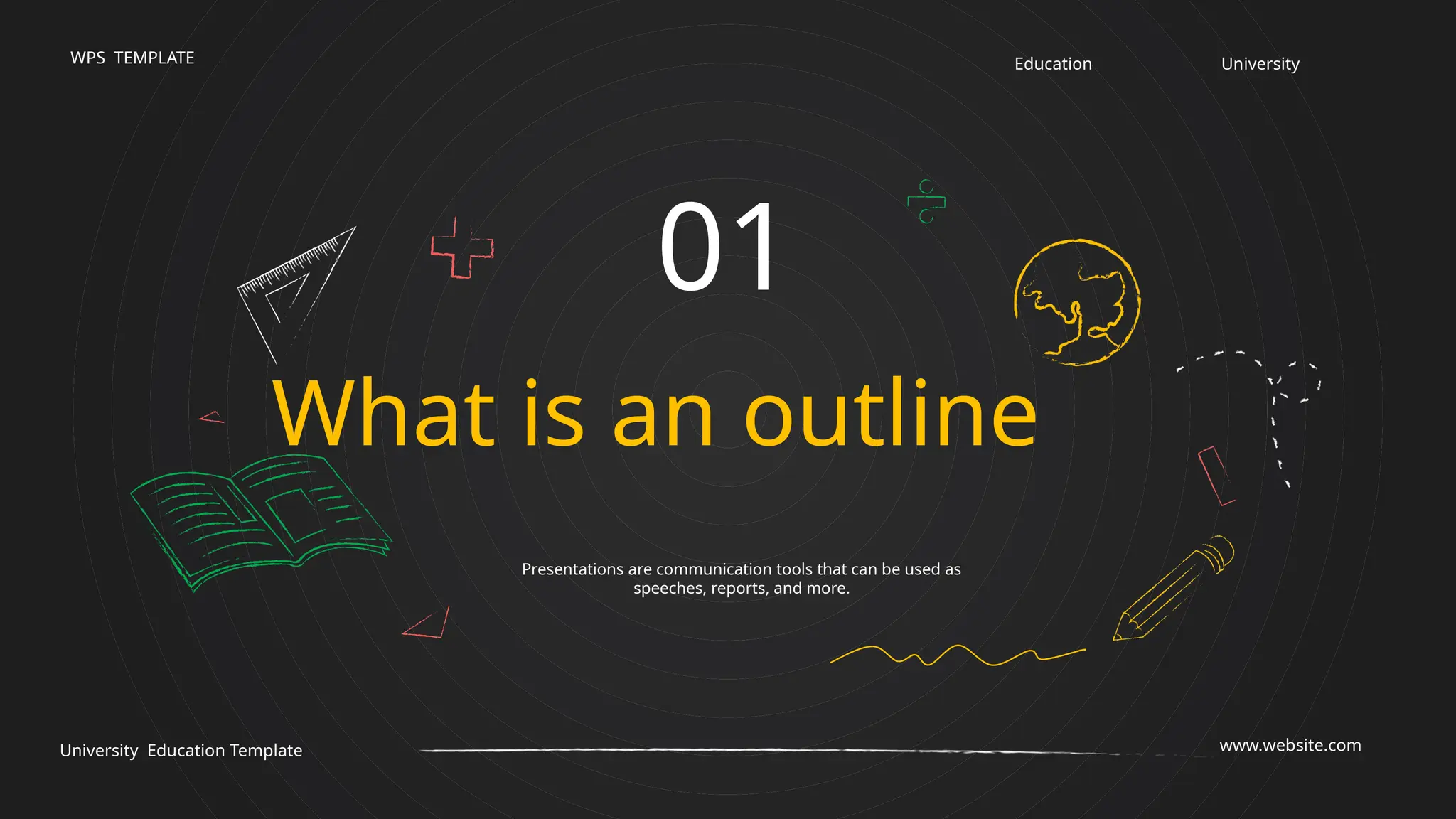 WPS TEMPLATE

Education

University

01

What is an outline

Presentations are communication tools that can be used as speeches, reports, and more.

University Education Template

www.website.com